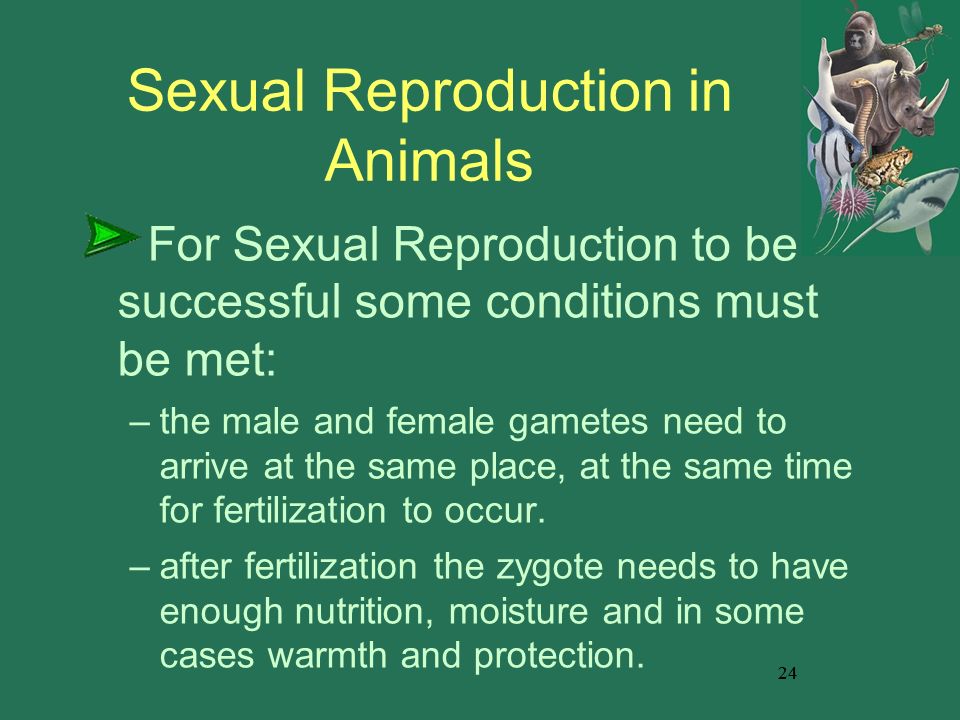 Sexual Reproduction in Animals

For Sexual Reproduction to be successful some conditions must be met:

– the male and female gametes need to arrive at the same place, at the same time for fertilization to occur.

– after fertilization the zygote needs to have enough nutrition, moisture and in some cases warmth and protection.

24